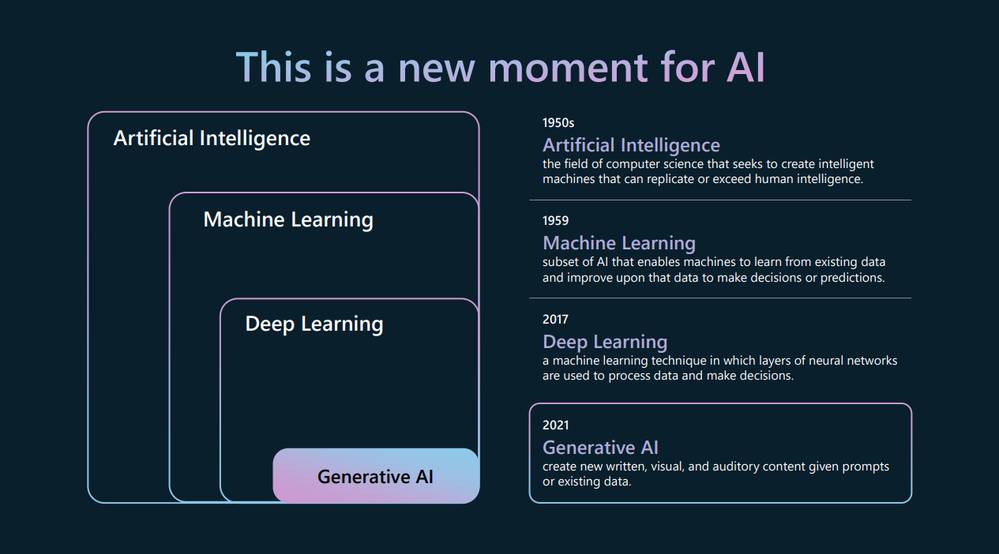 This is a new moment for AI

Artificial Intelligence

Machine Learning

Deep Learning

Generative AI

1950s
Artificial Intelligence
the field of computer science that seeks to create intelligent machines that can replicate or exceed human intelligence.

1959
Machine Learning
subset of AI that enables machines to learn from existing data and improve upon that data to make decisions or predictions.

2017
Deep Learning
a machine learning technique in which layers of neural networks are used to process data and make decisions.

2021
Generative AI
create new written, visual, and auditory content given prompts or existing data.